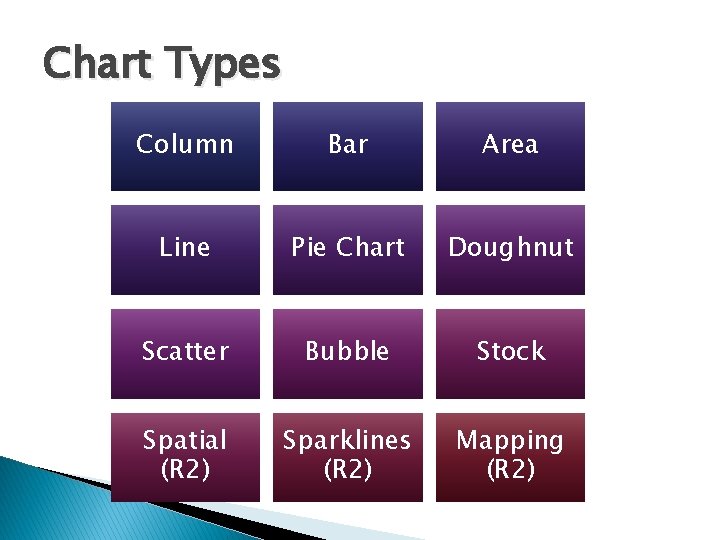 Chart Types

Column

Bar

Area

Line

Pie Chart

Doughnut

Scatter

Bubble

Stock

Spatial (R2)

Sparklines (R2)

Mapping (R2)